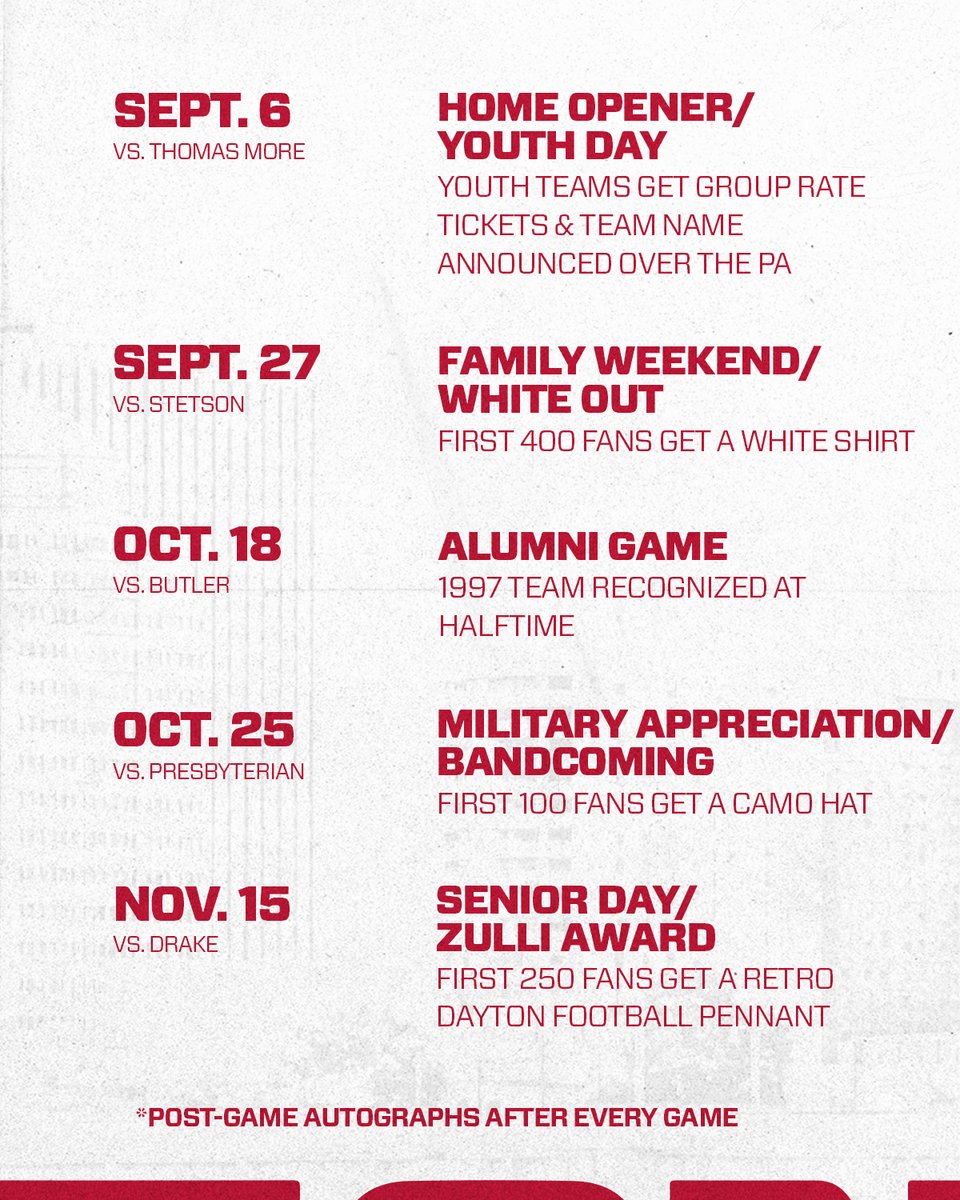 SEPT. 6
VS. THOMAS MORE

HOME OPENER/ YOUTH DAY
YOUTH TEAMS GET GROUP RATE TICKETS & TEAM NAME ANNOUNCED OVER THE PA

SEPT. 27
VS. STETSON

FAMILY WEEKEND/ WHITE OUT
FIRST 400 FANS GET A WHITE SHIRT

OCT. 18
VS. BUTLER

ALUMNI GAME
1997 TEAM RECOGNIZED AT HALFTIME

OCT. 25
VS. PRESBYTERIAN

MILITARY APPRECIATION/ BANDCOMING
FIRST 100 FANS GET A CAMO HAT

NOV. 15
VS. DRAKE

SENIOR DAY/ ZULLI AWARD
FIRST 250 FANS GET A RETRO DAYTON FOOTBALL PENNANT

*POST-GAME AUTOGRAPHS AFTER EVERY GAME